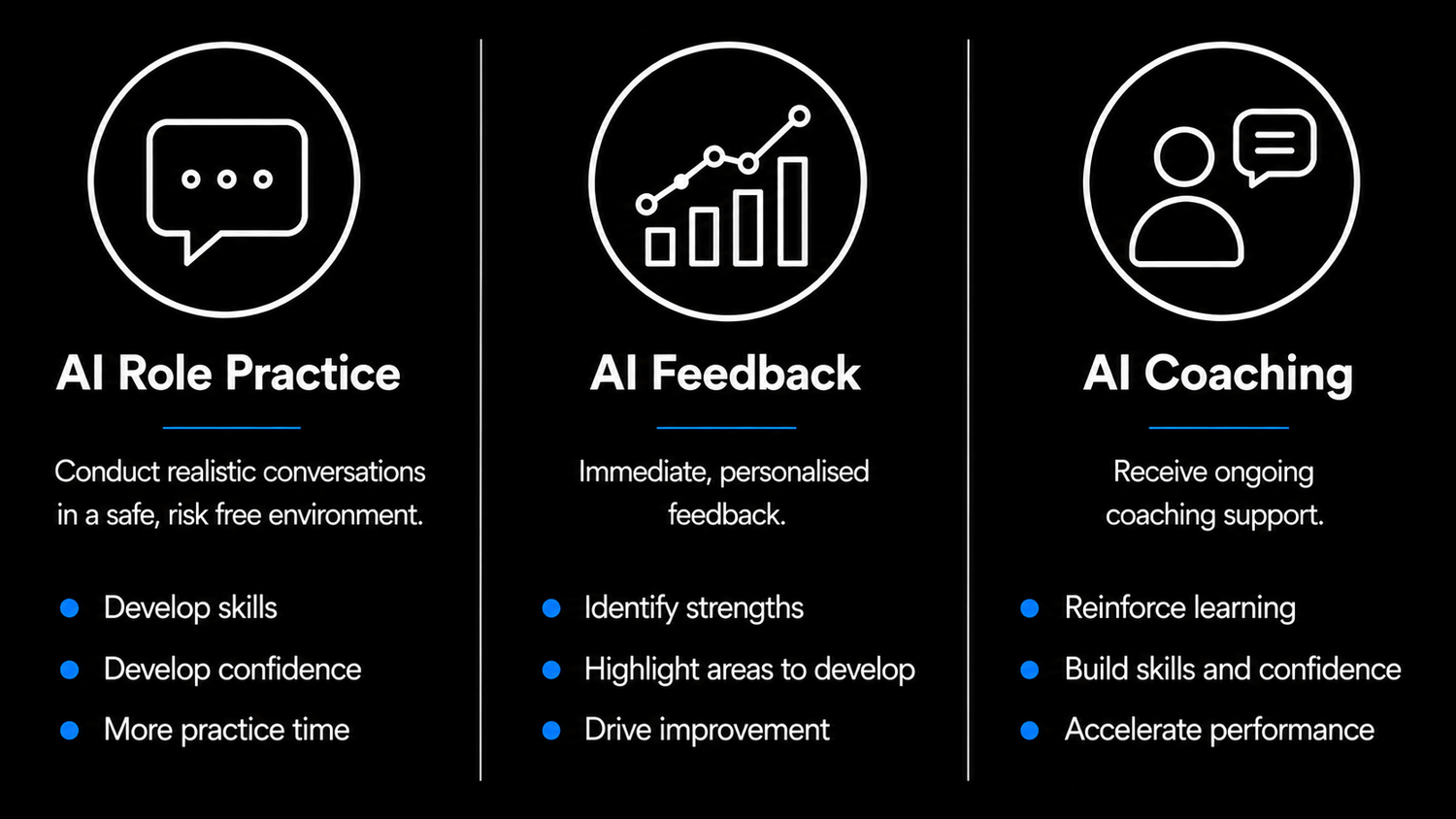 AI Role Practice

Conduct realistic conversations in a safe, risk free environment.

- Develop skills
- Develop confidence
- More practice time

AI Feedback

Immediate, personalised feedback.

- Identify strengths
- Highlight areas to develop
- Drive improvement

AI Coaching

Receive ongoing coaching support.

- Reinforce learning
- Build skills and confidence
- Accelerate performance